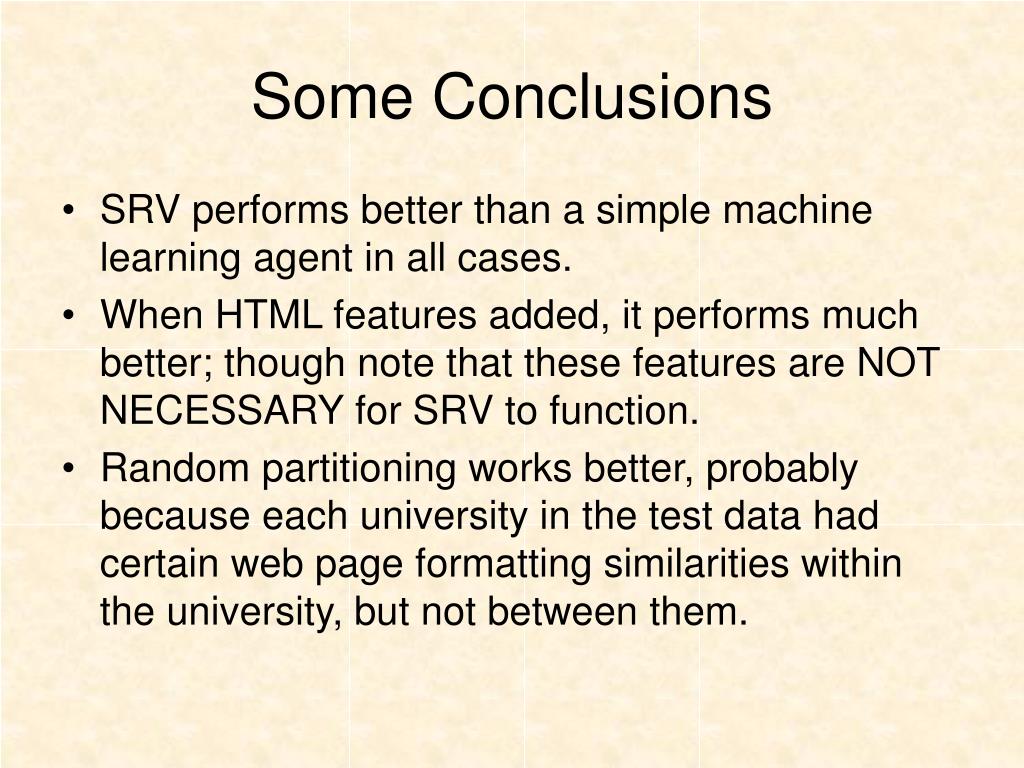 Some Conclusions

• SRV performs better than a simple machine learning agent in all cases.
• When HTML features added, it performs much better; though note that these features are NOT NECESSARY for SRV to function.
• Random partitioning works better, probably because each university in the test data had certain web page formatting similarities within the university, but not between them.